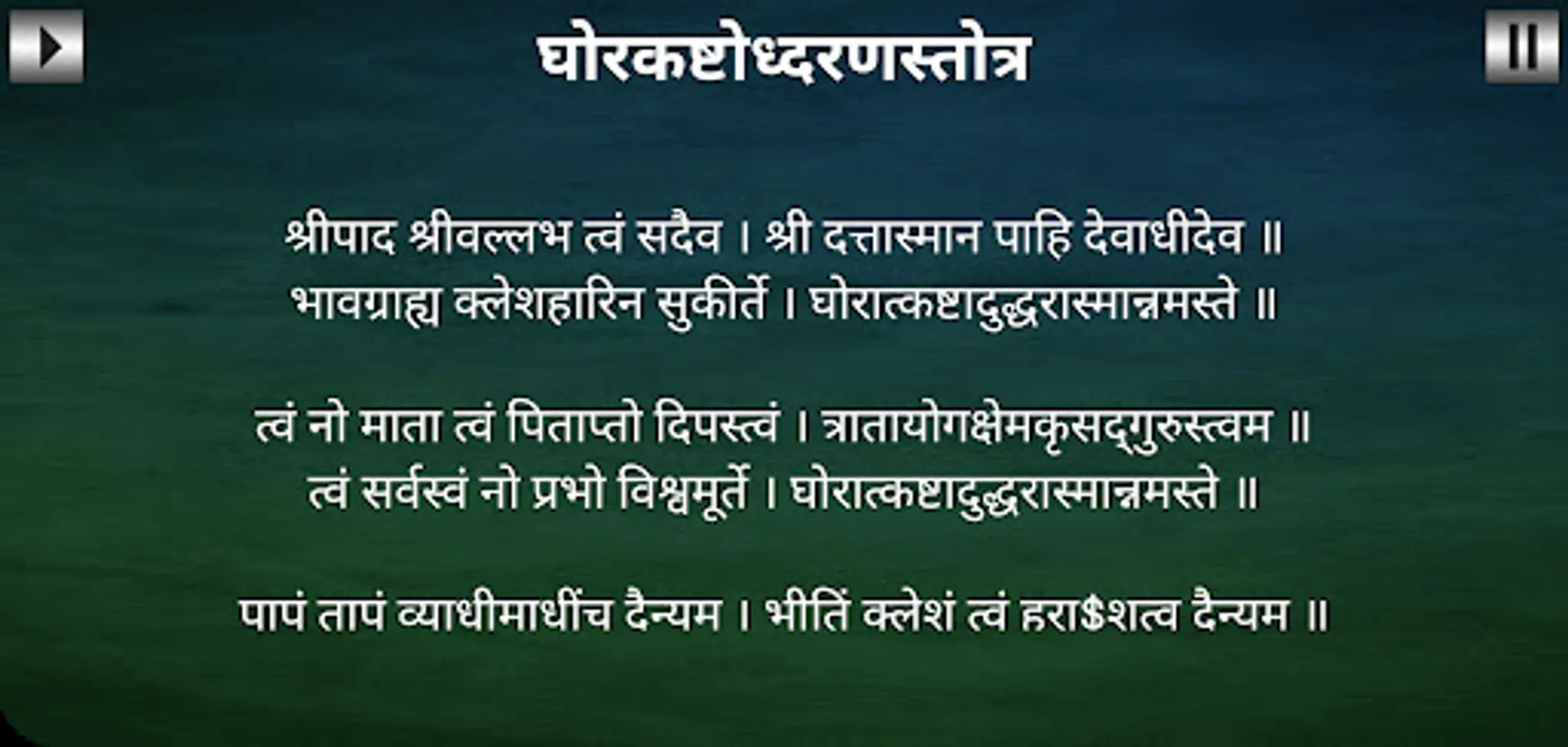 घोरकष्टोध्दरणस्तोत्र

श्रीपाद श्रीवल्लभ त्वं सदैव । श्री दत्तास्मान पाहि देवाधीदेव ॥
भावग्राह्य क्लेशहारिन सुकीर्ते । घोरात्कष्टादुद्धरास्मान्नमस्ते ॥

त्वं नो माता त्वं पिताप्तो दिपस्त्वं । त्रातायोगक्षेमकृसद्गुरुस्त्वम ॥
त्वं सर्वस्वं नो प्रभो विश्वमूर्ते । घोरात्कष्टादुद्धरास्मान्नमस्ते ॥

पापं तापं व्याधीमाधींच दैन्यम । भीतिं क्लेशं त्वं हराऽशत्व दैन्यम ॥